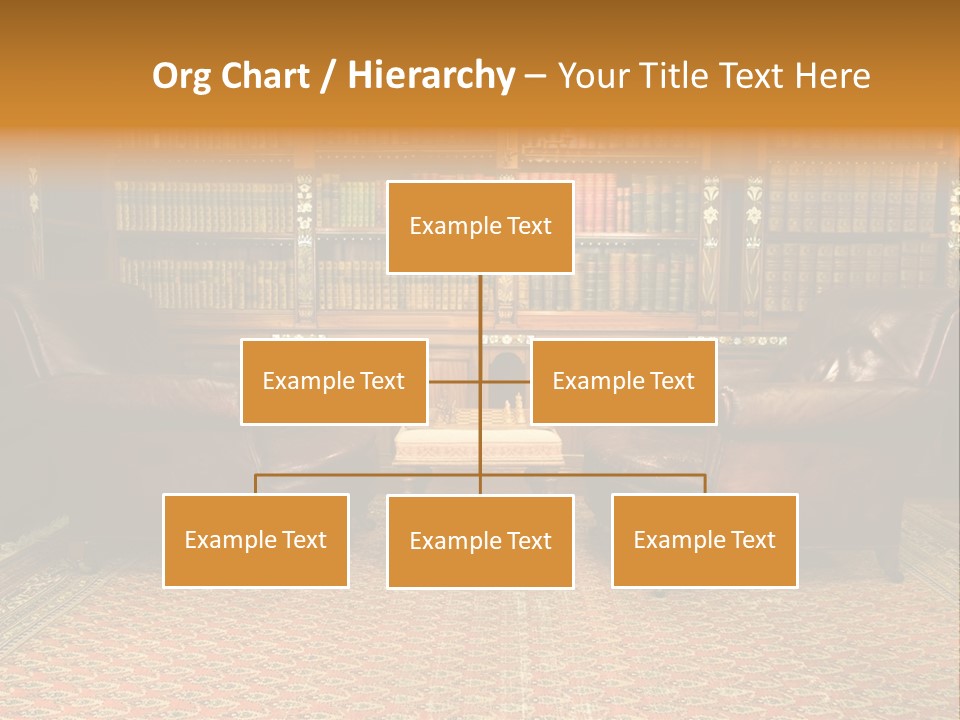 Org Chart / Hierarchy – Your Title Text Here

Example Text

Example Text

Example Text

Example Text

Example Text

Example Text